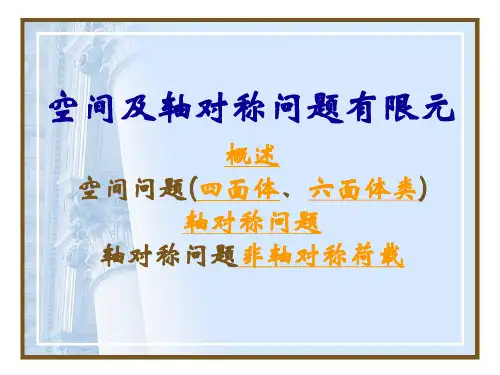 空间及轴对称问题有限元

概述

空间问题(四面体、六面体类)

轴对称问题

轴对称问题非轴对称荷载